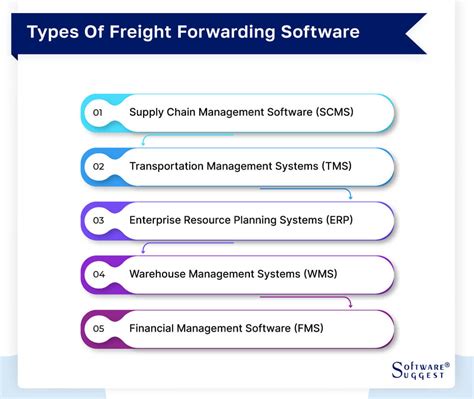 Types Of Freight Forwarding Software

01 Supply Chain Management Software (SCMS)

02 Transportation Management Systems (TMS)

03 Enterprise Resource Planning Systems (ERP)

04 Warehouse Management Systems (WMS)

05 Financial Management Software (FMS)

SOFTWARE® SUGGEST